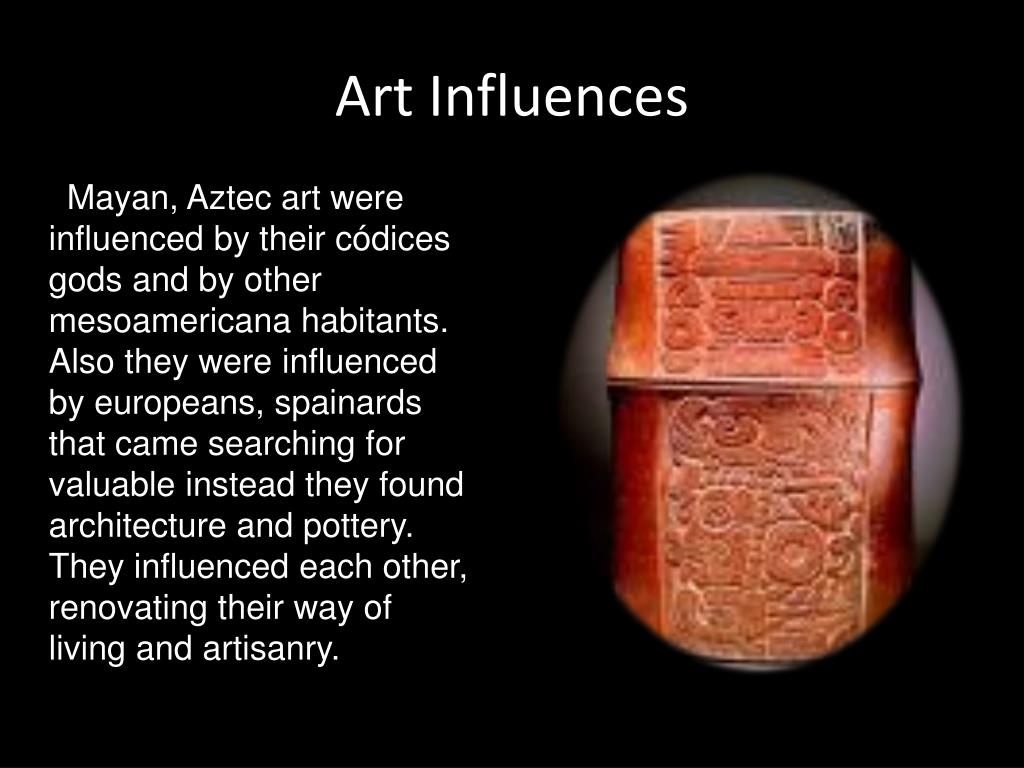 Art Influences

Mayan, Aztec art were influenced by their códices gods and by other mesoamericana habitants. Also they were influenced by europeans, spainards that came searching for valuable instead they found architecture and pottery. They influenced each other, renovating their way of living and artisanry.